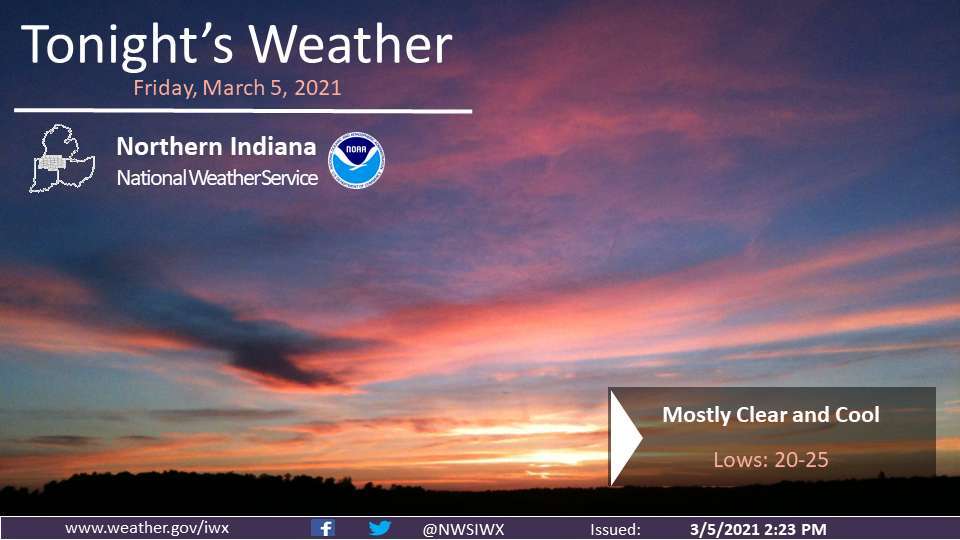 Tonight's Weather
Friday, March 5, 2021

Northern Indiana
National Weather Service

NOAA

Mostly Clear and Cool
Lows: 20-25

www.weather.gov/iwx @NWSIWX Issued: 3/5/2021 2:23 PM